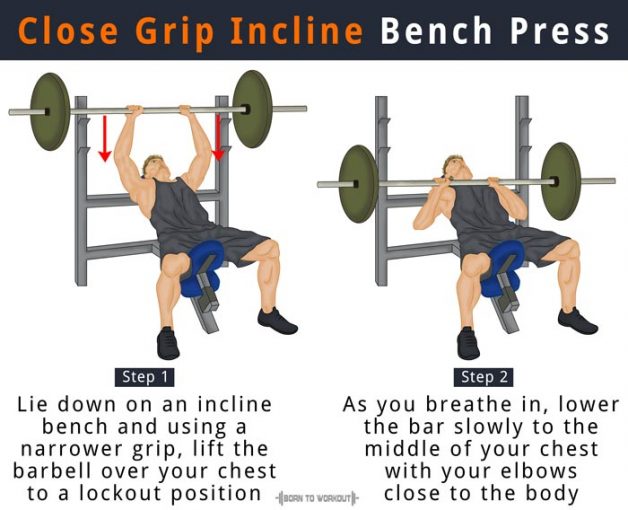 Close Grip Incline Bench Press

Step 1
Lie down on an incline bench and using a narrower grip, lift the barbell over your chest to a lockout position

BORN TO WORKOUT

Step 2
As you breathe in, lower the bar slowly to the middle of your chest with your elbows close to the body